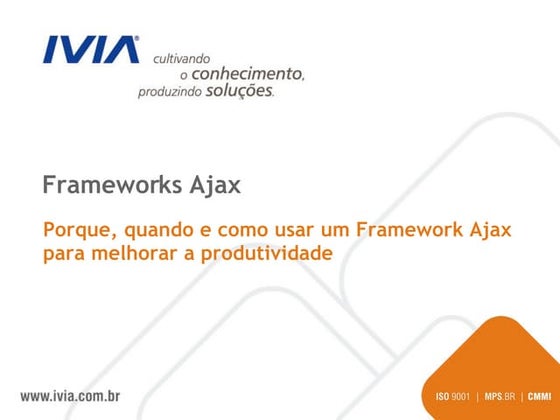 IVIA®
cultivando
o conhecimento,
produzindo soluções.

Frameworks Ajax

Porque, quando e como usar um Framework Ajax para melhorar a produtividade

www.ivia.com.br

ISO 9001 | MPS.BR | CMMI